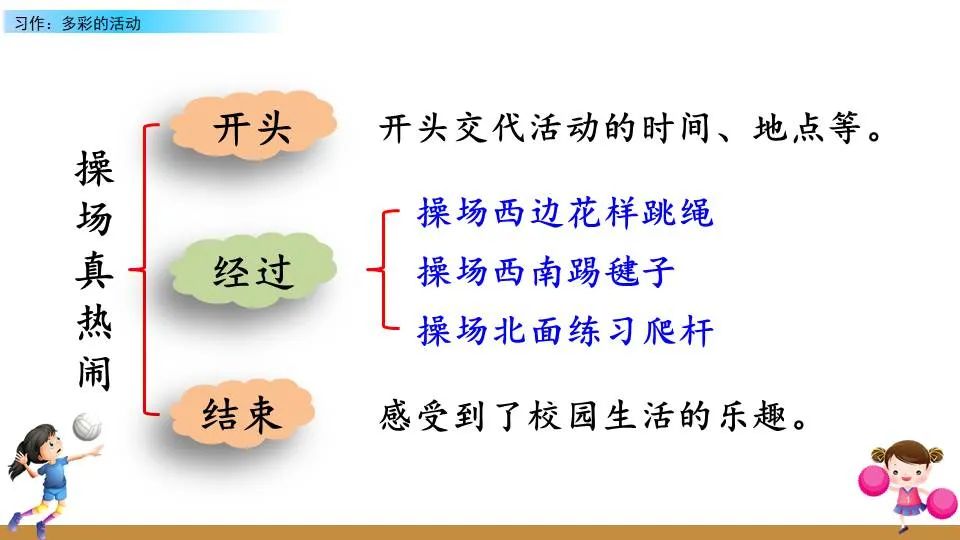 习作：多彩的活动

操场真热闹

开头　开头交代活动的时间、地点等。

经过　操场西边花样跳绳
操场西南踢毽子
操场北面练习爬杆

结束　感受到了校园生活的乐趣。